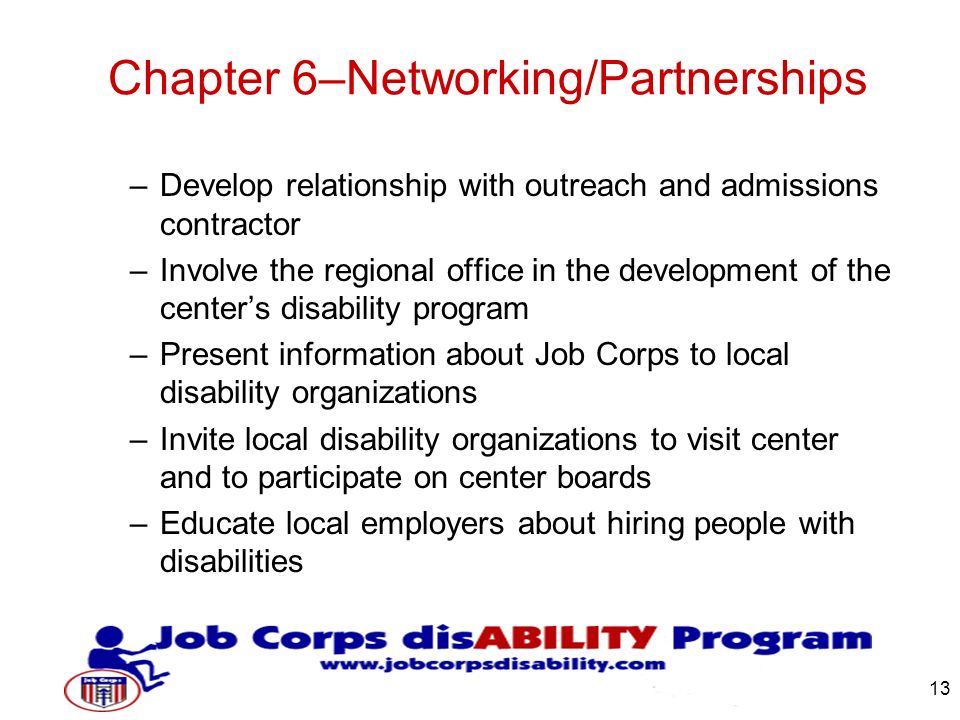 Chapter 6–Networking/Partnerships

– Develop relationship with outreach and admissions contractor
– Involve the regional office in the development of the center’s disability program
– Present information about Job Corps to local disability organizations
– Invite local disability organizations to visit center and to participate on center boards
– Educate local employers about hiring people with disabilities

Job Corps disABILITY Program
www.jobcorpsdisability.com

Job Corps

13